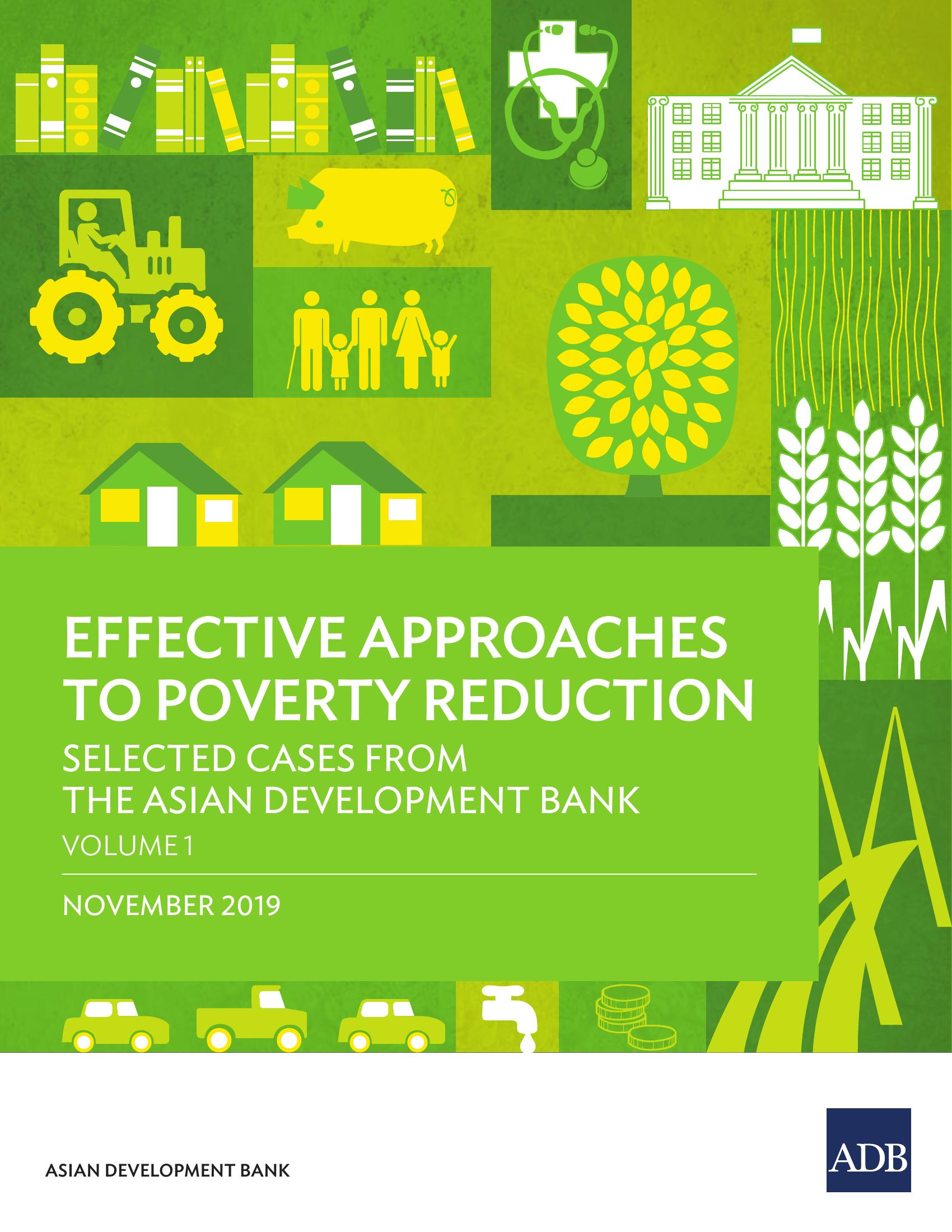 EFFECTIVE APPROACHES TO POVERTY REDUCTION

SELECTED CASES FROM THE ASIAN DEVELOPMENT BANK

VOLUME 1

NOVEMBER 2019

ASIAN DEVELOPMENT BANK

ADB